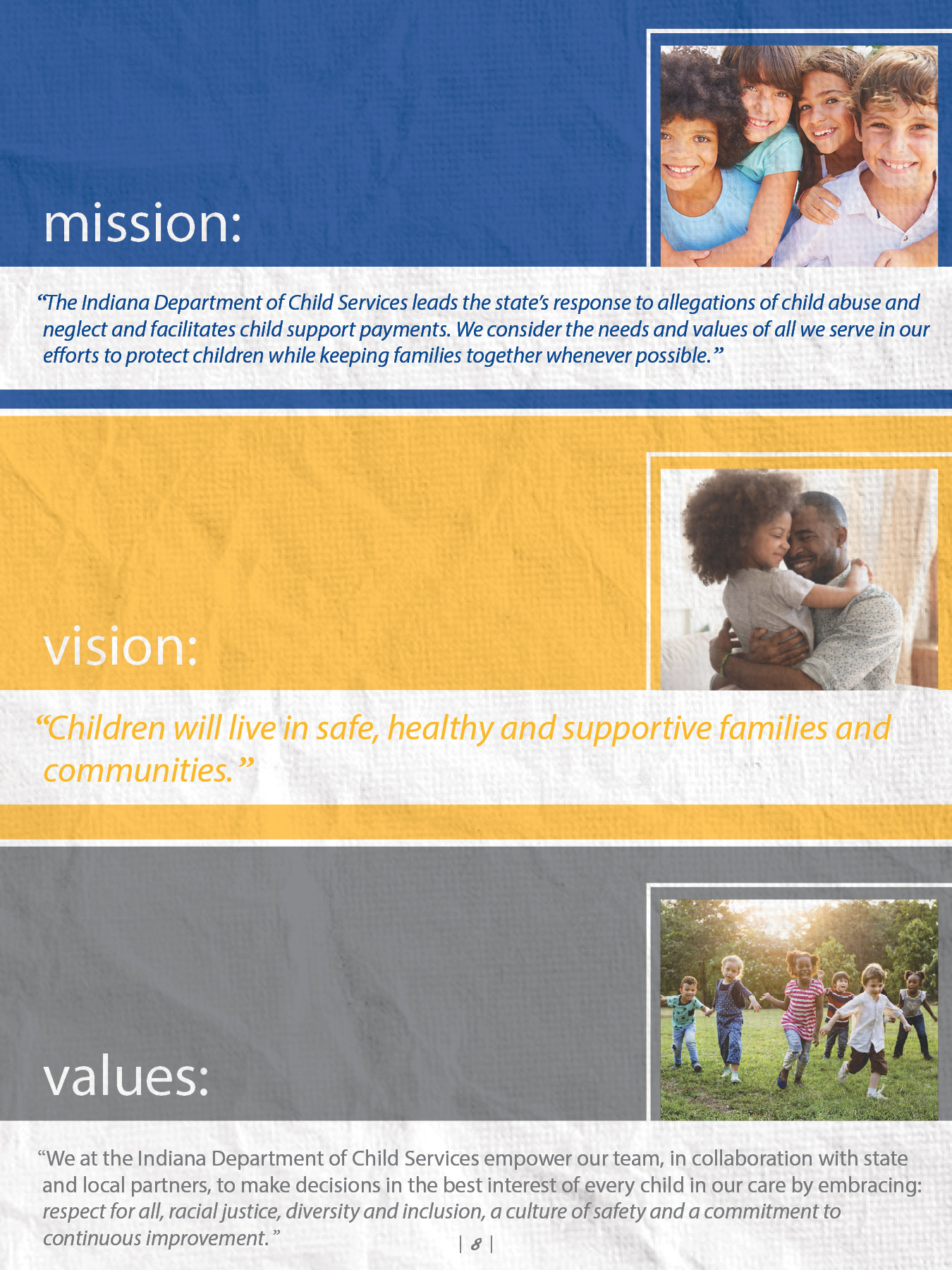 mission:

“The Indiana Department of Child Services leads the state’s response to allegations of child abuse and neglect and facilitates child support payments. We consider the needs and values of all we serve in our efforts to protect children while keeping families together whenever possible.”

vision:

“Children will live in safe, healthy and supportive families and communities.”

values:

“We at the Indiana Department of Child Services empower our team, in collaboration with state and local partners, to make decisions in the best interest of every child in our care by embracing: respect for all, racial justice, diversity and inclusion, a culture of safety and a commitment to continuous improvement.”

| 8 |